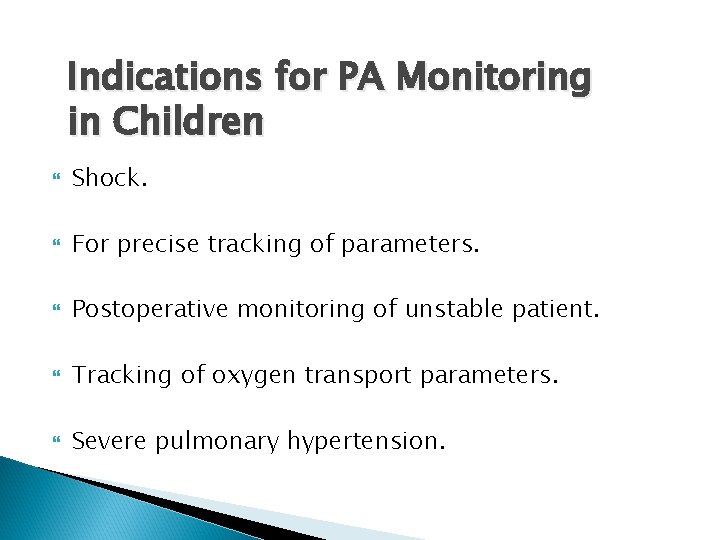 Indications for PA Monitoring in Children

Shock.

For precise tracking of parameters.

Postoperative monitoring of unstable patient.

Tracking of oxygen transport parameters.

Severe pulmonary hypertension.